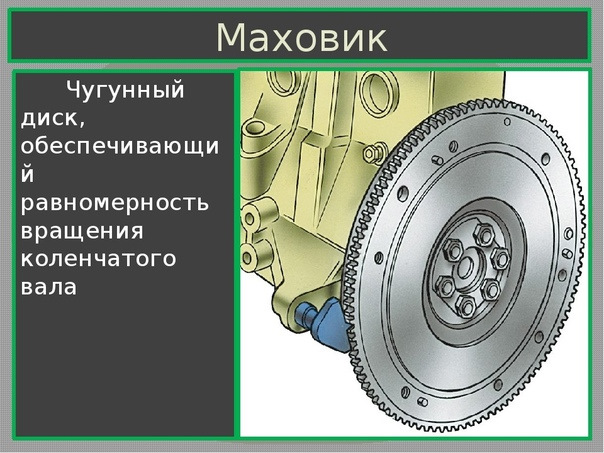 Маховик

Чугунный диск, обеспечивающий равномерность вращения коленчатого вала